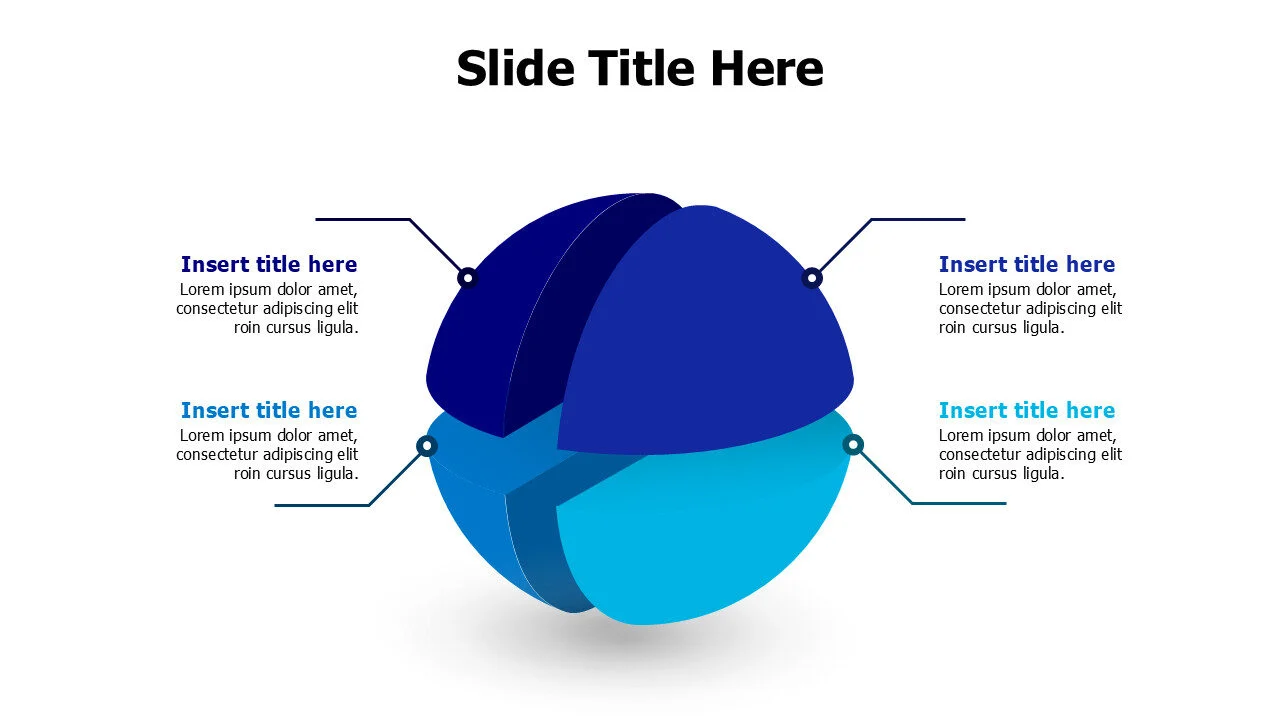 Slide Title Here

Insert title here
Lorem ipsum dolor amet, consectetur adipiscing elit roin cursus ligula.

Insert title here
Lorem ipsum dolor amet, consectetur adipiscing elit roin cursus ligula.

Insert title here
Lorem ipsum dolor amet, consectetur adipiscing elit roin cursus ligula.

Insert title here
Lorem ipsum dolor amet, consectetur adipiscing elit roin cursus ligula.